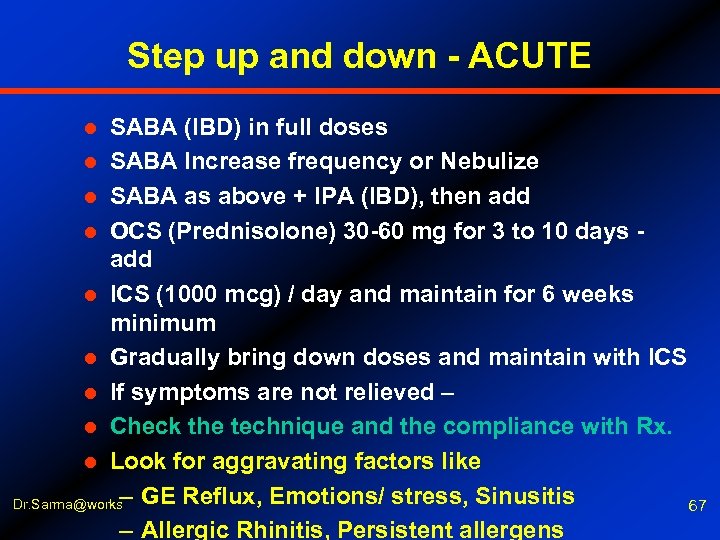 Step up and down - ACUTE

- SABA (IBD) in full doses
- SABA Increase frequency or Nebulize
- SABA as above + IPA (IBD), then add
- OCS (Prednisolone) 30-60 mg for 3 to 10 days - add
- ICS (1000 mcg) / day and maintain for 6 weeks minimum
- Gradually bring down doses and maintain with ICS
- If symptoms are not relieved –
- Check the technique and the compliance with Rx.
- Look for aggravating factors like
  – GE Reflux, Emotions/ stress, Sinusitis
  – Allergic Rhinitis, Persistent allergens

Dr.Sarma@works

67